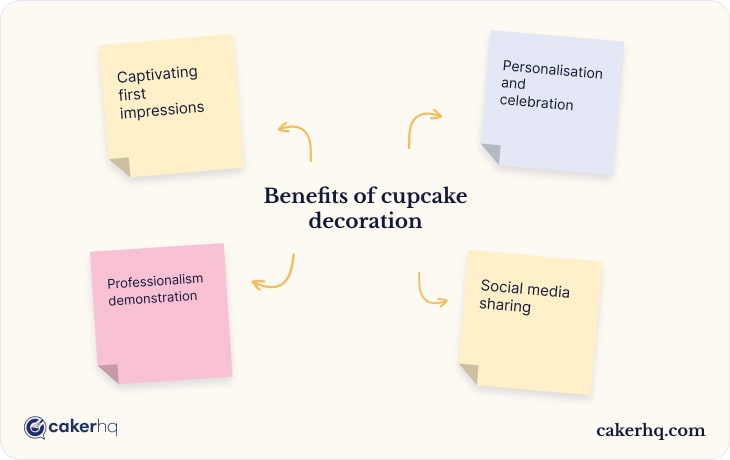 Captivating first impressions

Personalisation and celebration

Benefits of cupcake decoration

Professionalism demonstration

Social media sharing

cakerhq

cakerhq.com